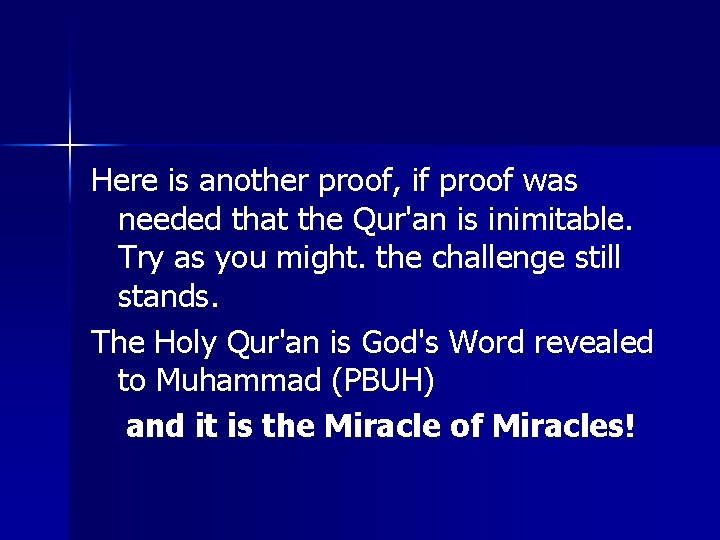 Here is another proof, if proof was needed that the Qur'an is inimitable. Try as you might. the challenge still stands.

The Holy Qur'an is God's Word revealed to Muhammad (PBUH)

and it is the Miracle of Miracles!